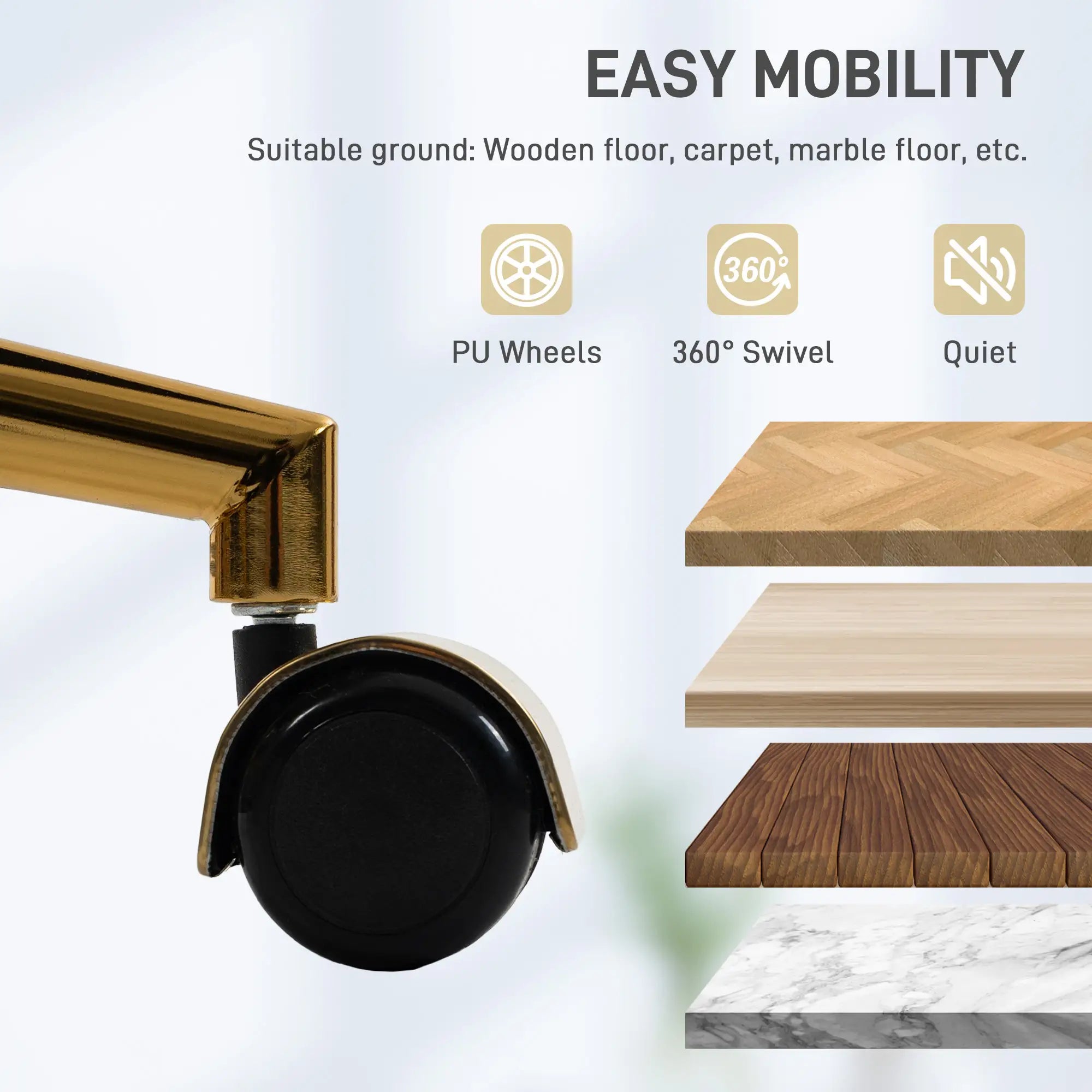 EASY MOBILITY

Suitable ground: Wooden floor, carpet, marble floor, etc.

360°

PU Wheels

360° Swivel

Quiet